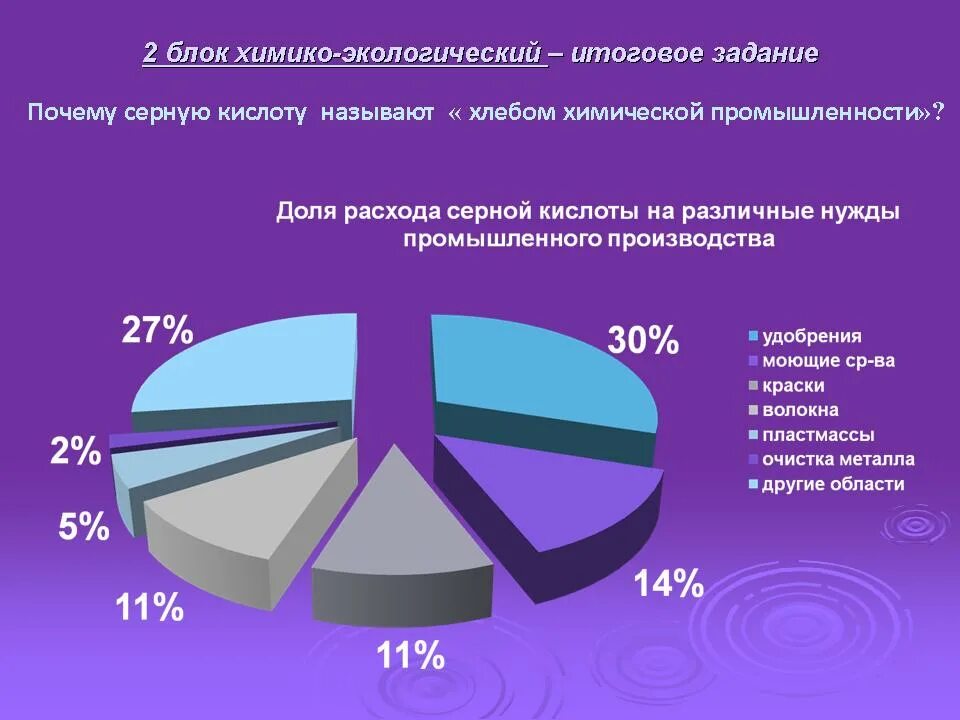 2 блок химико-экологический – итоговое задание

Почему серную кислоту называют « хлебом химической промышленности»?

Доля расхода серной кислоты на различные нужды промышленного производства

27%

30%

2%

5%

11%

11%

14%

удобрения
моющие ср-ва
краски
волокна
пластмассы
очистка металла
другие области